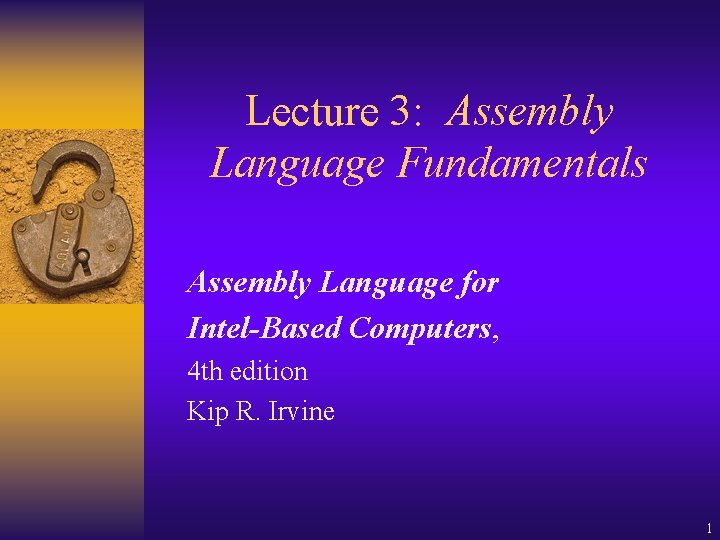 Lecture 3: Assembly Language Fundamentals

Assembly Language for Intel-Based Computers,
4th edition
Kip R. Irvine

1